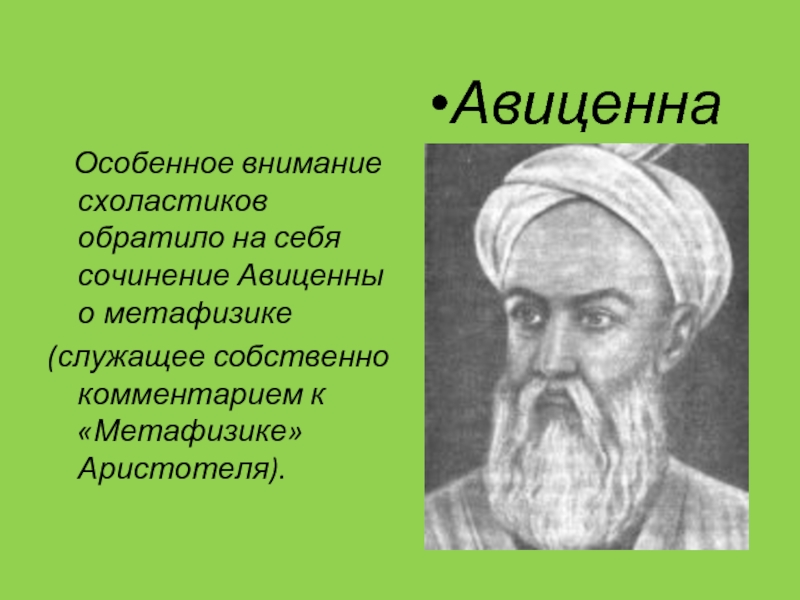 •Авиценна

Особенное внимание схоластиков обратило на себя сочинение Авиценны о метафизике

(служащее собственно комментарием к «Метафизике» Аристотеля).